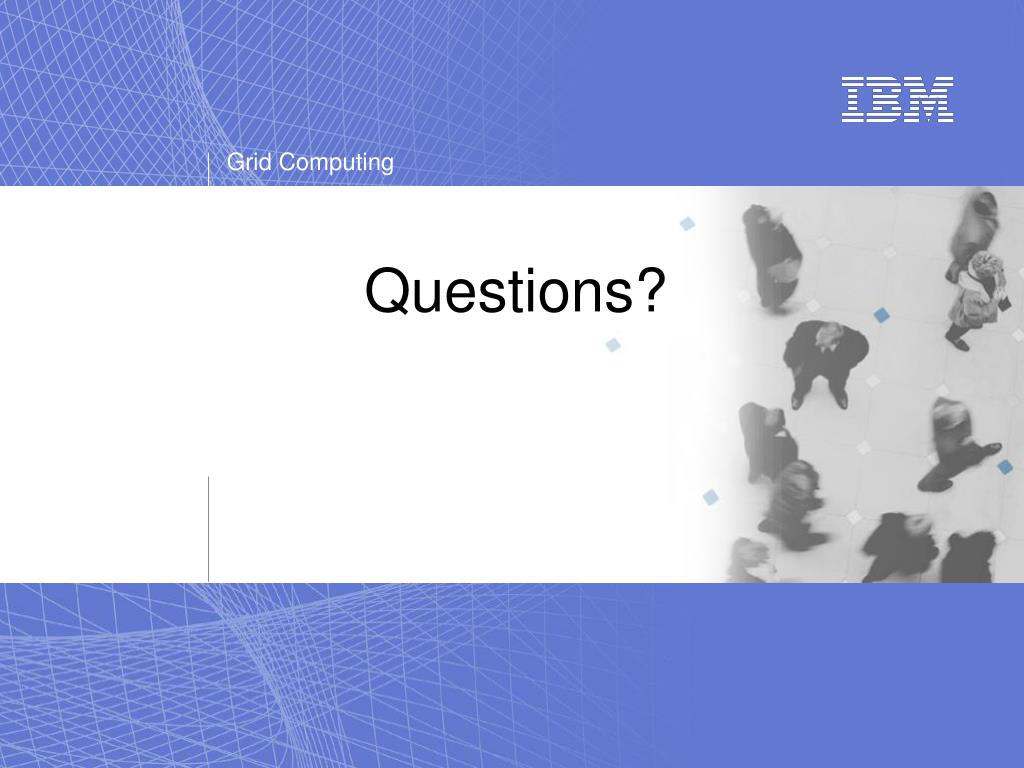 IBM

Grid Computing

Questions?